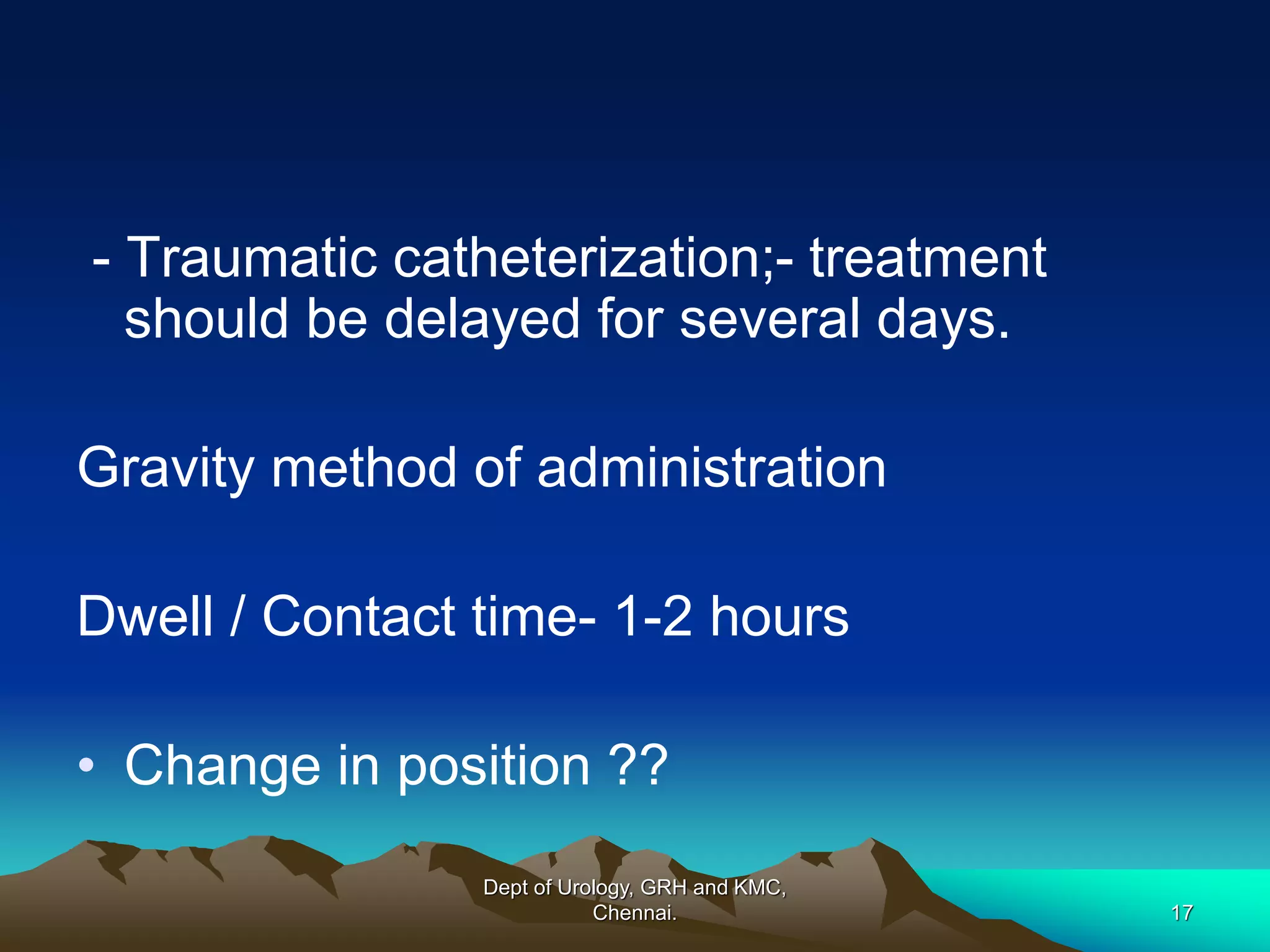 - Traumatic catheterization;- treatment should be delayed for several days.

Gravity method of administration

Dwell / Contact time- 1-2 hours

• Change in position ??

Dept of Urology, GRH and KMC, Chennai.

17